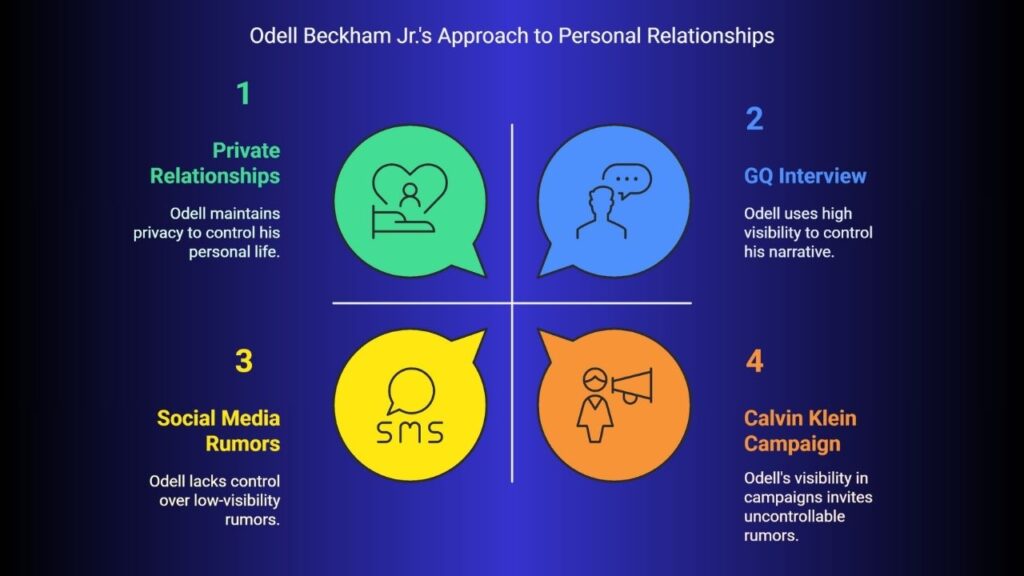 Odell Beckham Jr.'s Approach to Personal Relationships

1

Private Relationships

Odell maintains privacy to control his personal life.

2

GQ Interview

Odell uses high visibility to control his narrative.

3

Social Media Rumors

Odell lacks control over low-visibility rumors.

SMS

4

Calvin Klein Campaign

Odell's visibility in campaigns invites uncontrollable rumors.